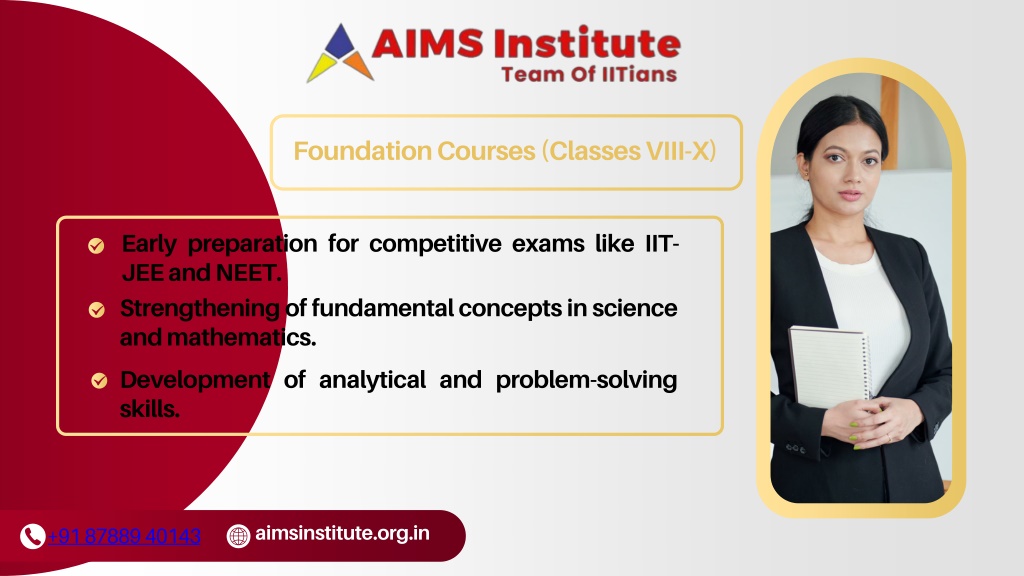 AIMS Institute
Team Of IITians

Foundation Courses (Classes VIII-X)

Early preparation for competitive exams like IIT-JEE and NEET.

Strengthening of fundamental concepts in science and mathematics.

Development of analytical and problem-solving skills.

+91 87889 40143

aimsinstitute.org.in